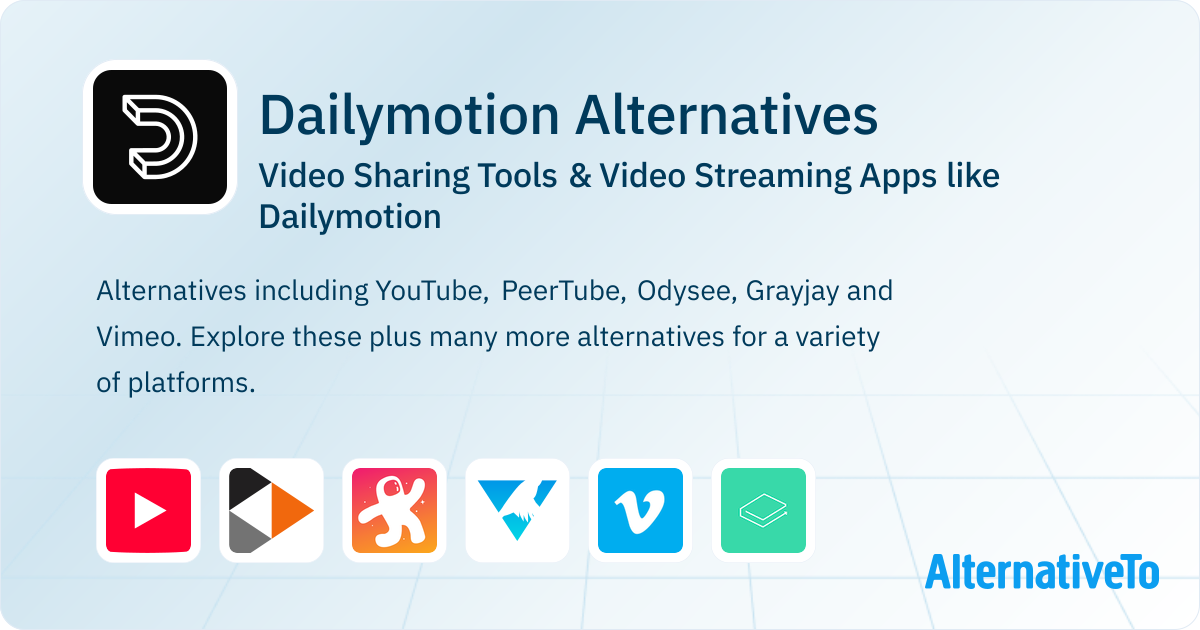 Dailymotion Alternatives

Video Sharing Tools & Video Streaming Apps like Dailymotion

Alternatives including YouTube, PeerTube, Odysee, Grayjay and Vimeo. Explore these plus many more alternatives for a variety of platforms.

AlternativeTo